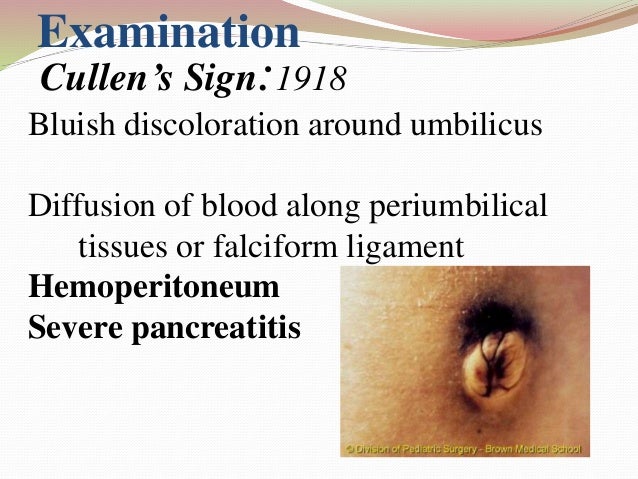 Examination
Cullen's Sign: 1918
Bluish discoloration around umbilicus

Diffusion of blood along periumbilical tissues or falciform ligament
Hemoperitoneum
Severe pancreatitis

© Division of Pediatric Surgery - Brown Medical School